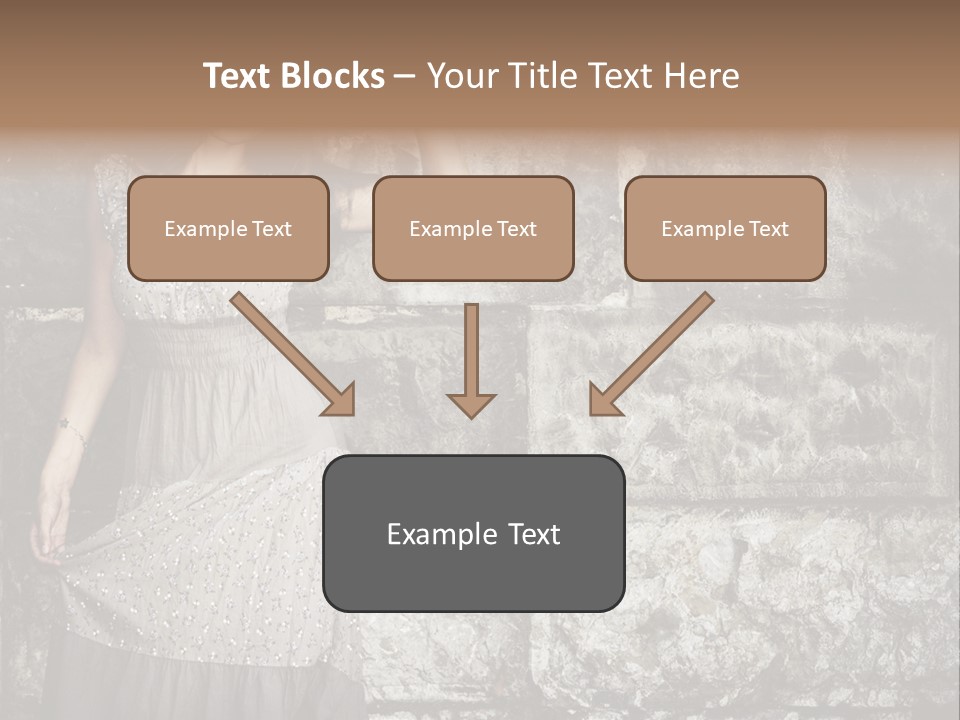 Text Blocks – Your Title Text Here

Example Text

Example Text

Example Text

Example Text